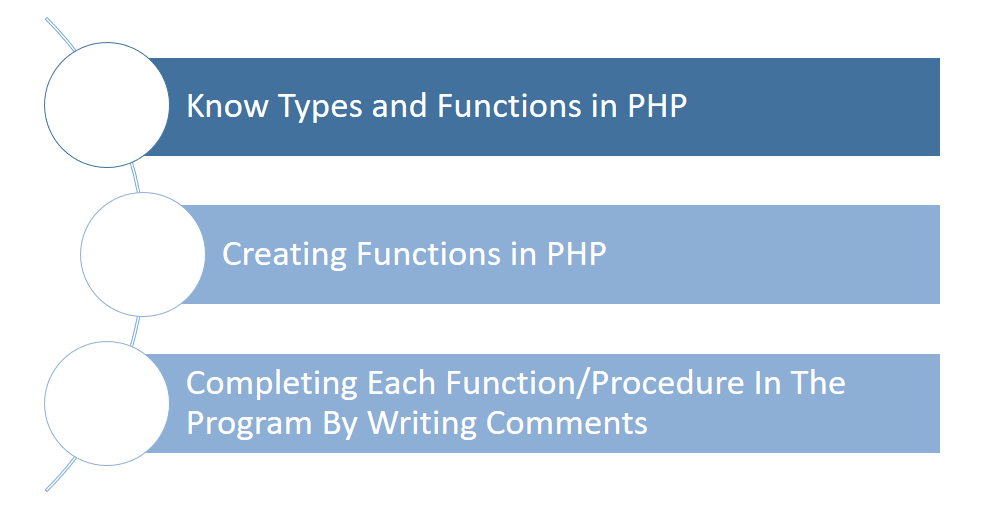 Know Types and Functions in PHP

Creating Functions in PHP

Completing Each Function/Procedure In The Program By Writing Comments